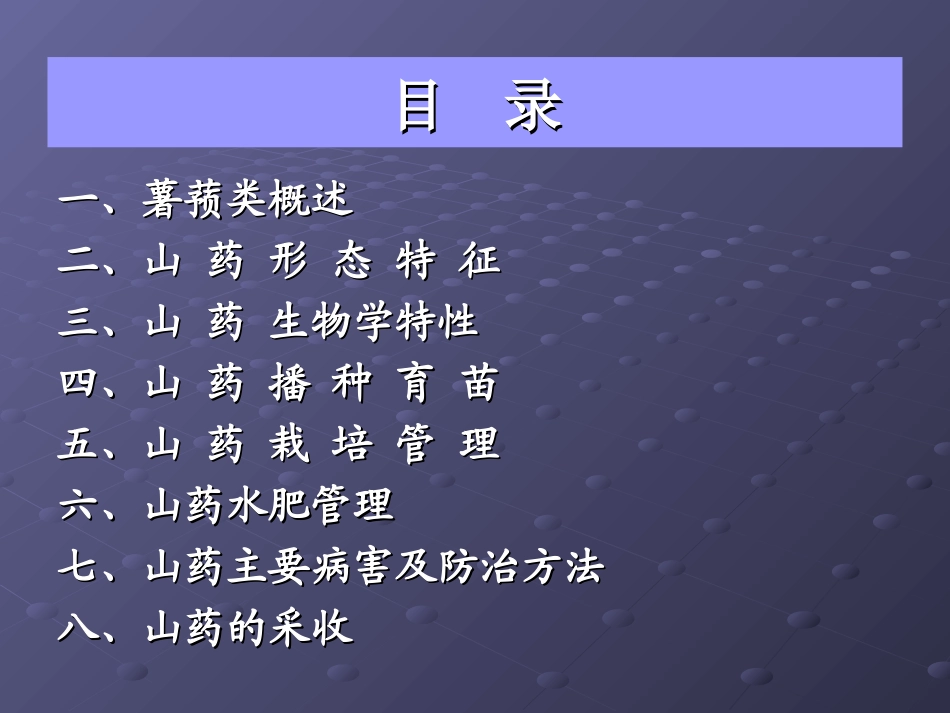 目　录

一、薯蓣类概述
二、山 药 形 态 特 征
三、山 药 生物学特性
四、山 药 播 种 育 苗
五、山 药 栽 培 管 理
六、山药水肥管理
七、山药主要病害及防治方法
八、山药的采收